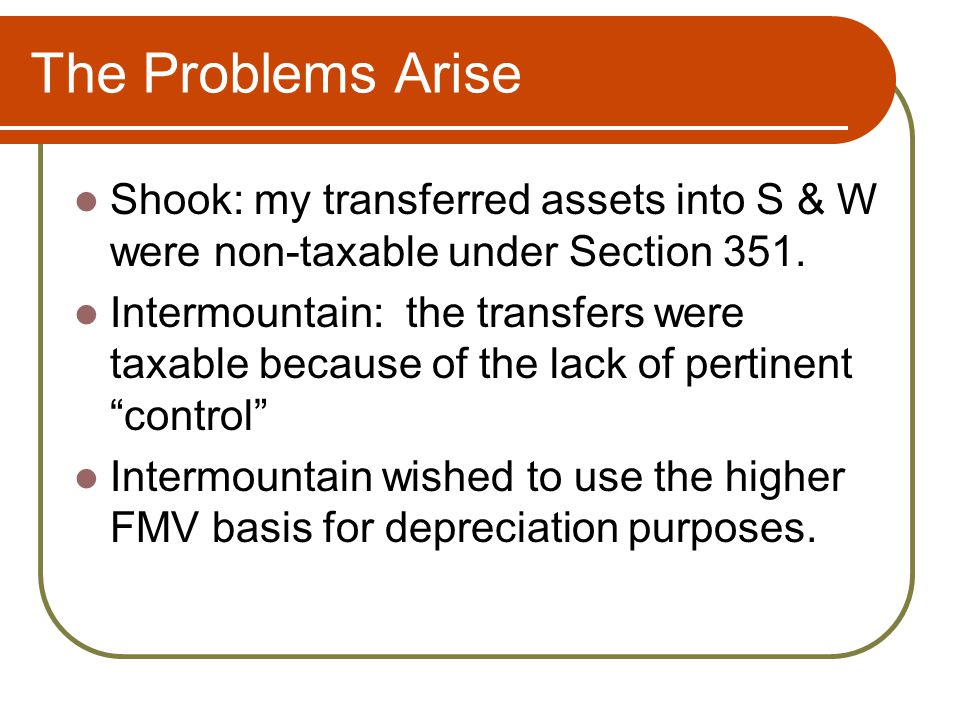 The Problems Arise

- Shook: my transferred assets into S & W were non-taxable under Section 351.
- Intermountain:  the transfers were taxable because of the lack of pertinent “control”
- Intermountain wished to use the higher FMV basis for depreciation purposes.